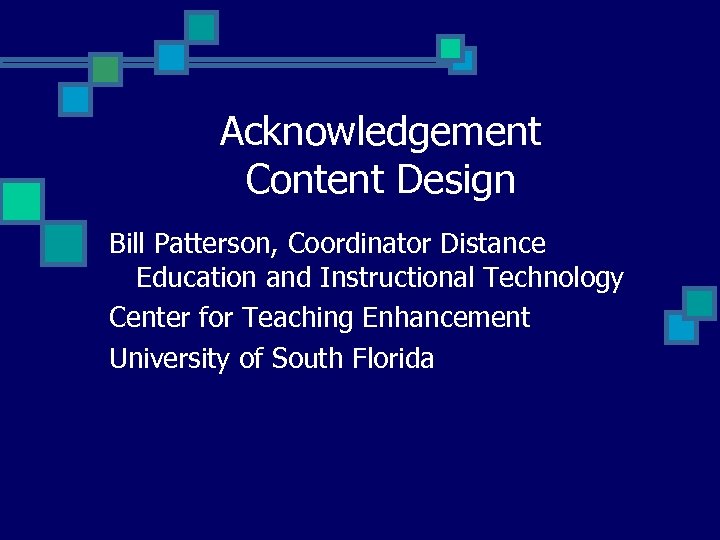 Acknowledgement
Content Design

Bill Patterson, Coordinator Distance Education and Instructional Technology

Center for Teaching Enhancement

University of South Florida